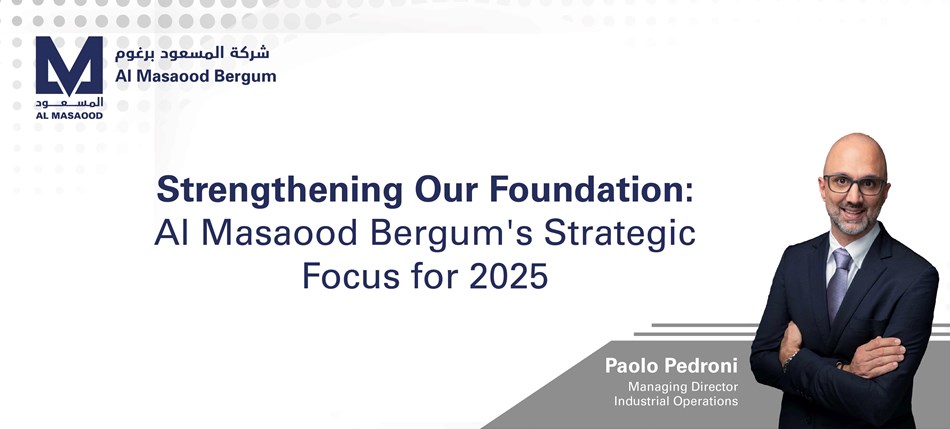 المسعود
AL MASAOOD

شركة المسعود برغوم
Al Masaood Bergum

Strengthening Our Foundation:
Al Masaood Bergum's Strategic Focus for 2025

Paolo Pedroni
Managing Director
Industrial Operations